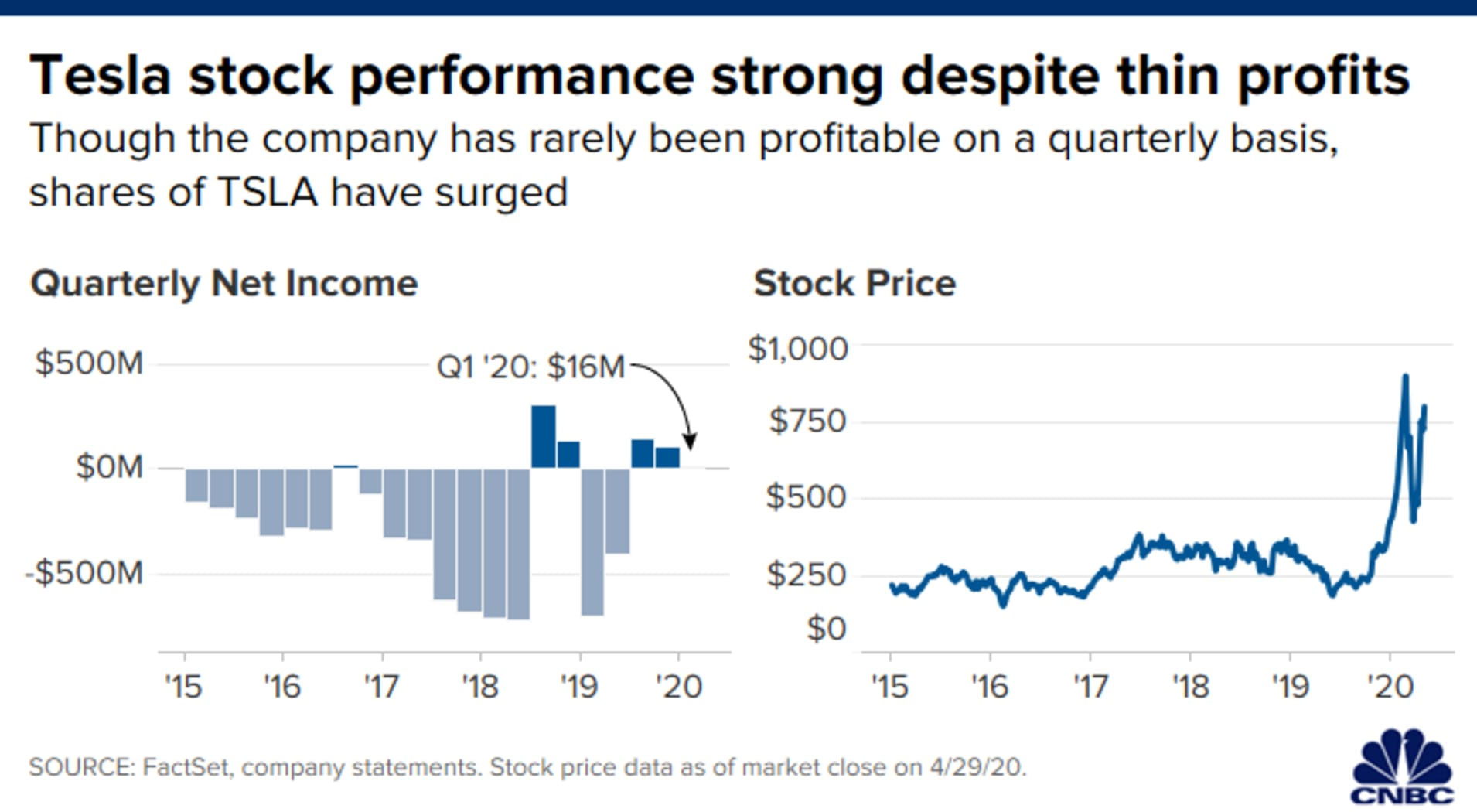 Tesla stock performance strong despite thin profits

Though the company has rarely been profitable on a quarterly basis, shares of TSLA have surged

Quarterly Net Income

$500M
$0M
-$500M

Q1 '20: $16M

'15 '16 '17 '18 '19 '20

Stock Price

$1,000
$750
$500
$250
$0

'15 '16 '17 '18 '19 '20

SOURCE: FactSet, company statements. Stock price data as of market close on 4/29/20.

CNBC